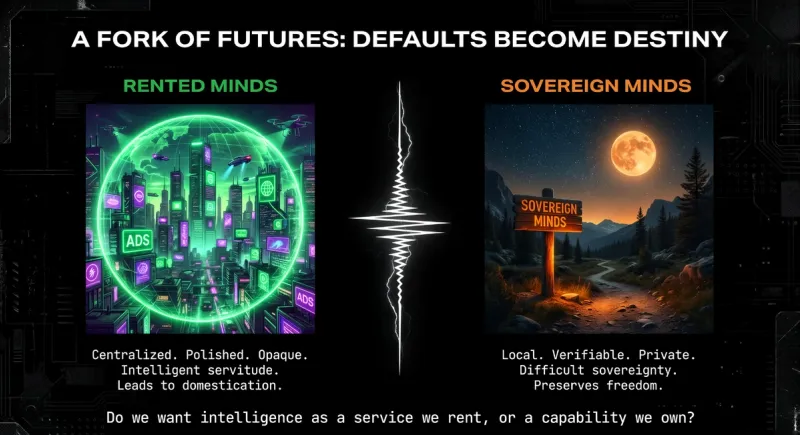 A FORK OF FUTURES: DEFAULTS BECOME DESTINY

RENTED MINDS

ADS

ADS

Centralized. Polished. Opaque. Intelligent servitude. Leads to domestication.

SOVEREIGN MINDS

SOVEREIGN MINDS

Local. Verifiable. Private. Difficult sovereignty. Preserves freedom.

Do we want intelligence as a service we rent, or a capability we own?